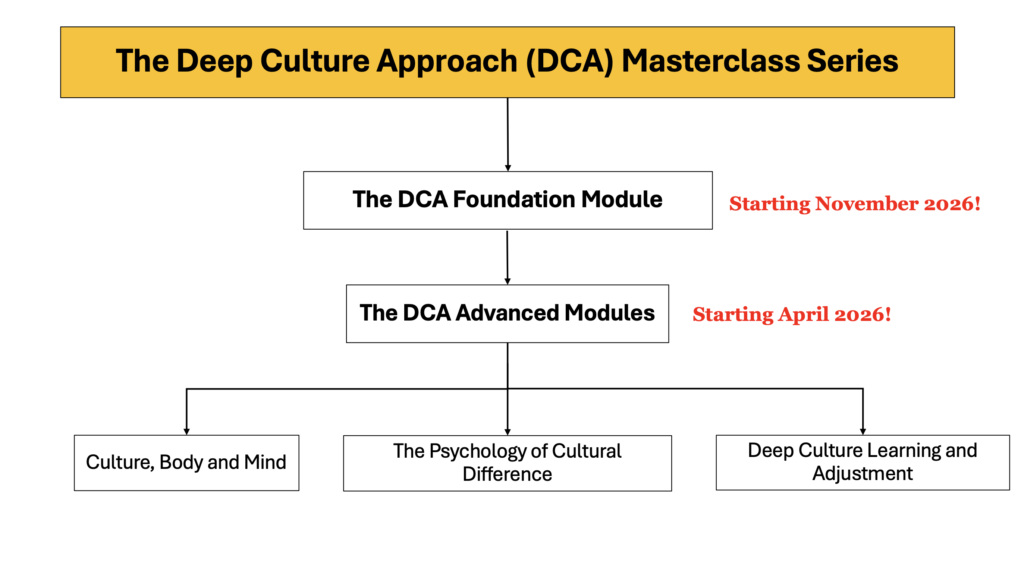 The Deep Culture Approach (DCA) Masterclass Series

The DCA Foundation Module

Starting November 2026!

The DCA Advanced Modules

Starting April 2026!

Culture, Body and Mind

The Psychology of Cultural Difference

Deep Culture Learning and Adjustment